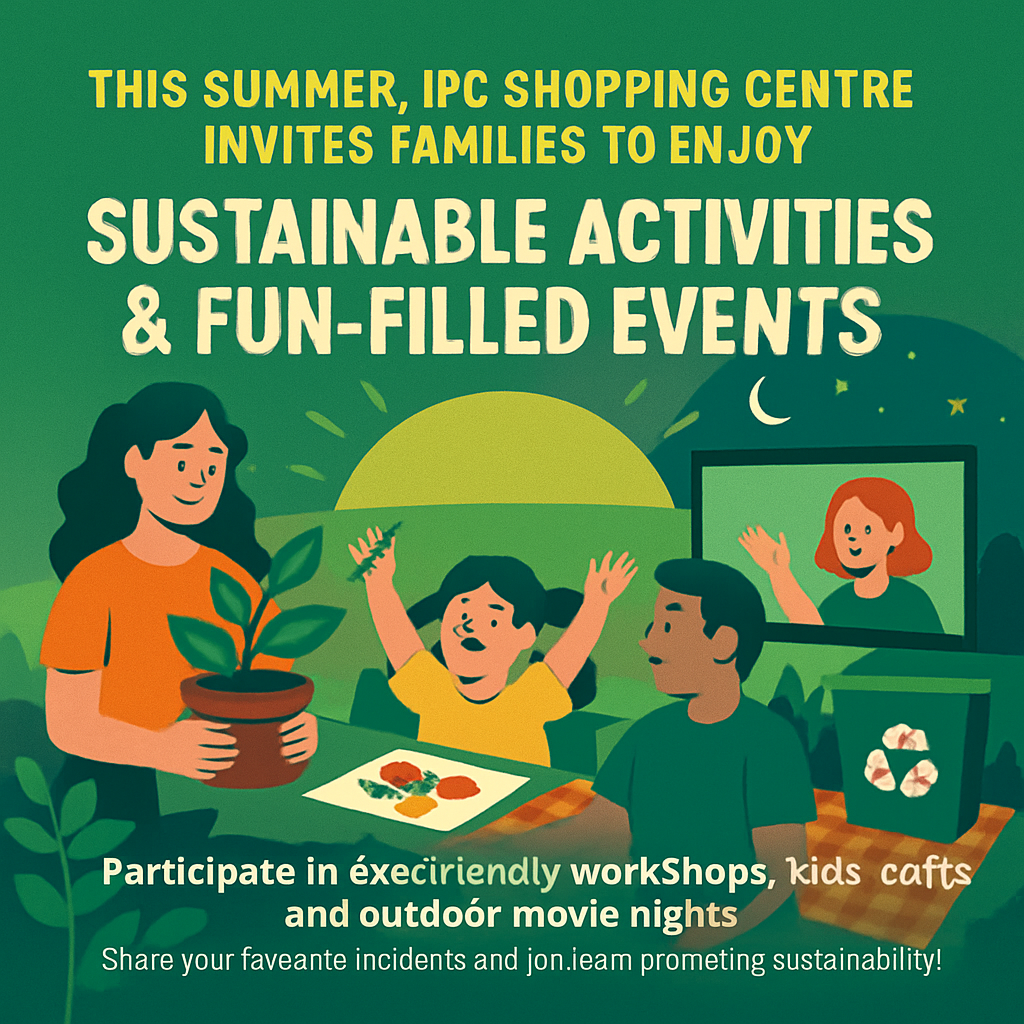 THIS SUMMER, IPC SHOPPING CENTRE INVITES FAMILIES TO ENJOY

SUSTAINABLE ACTIVITIES & FUN-FILLED EVENTS

Participate in éxeciriendly workShops, kids cafts and outdoór movie nights

Share your faveante incidents and jon.ieam prometing sustainability!